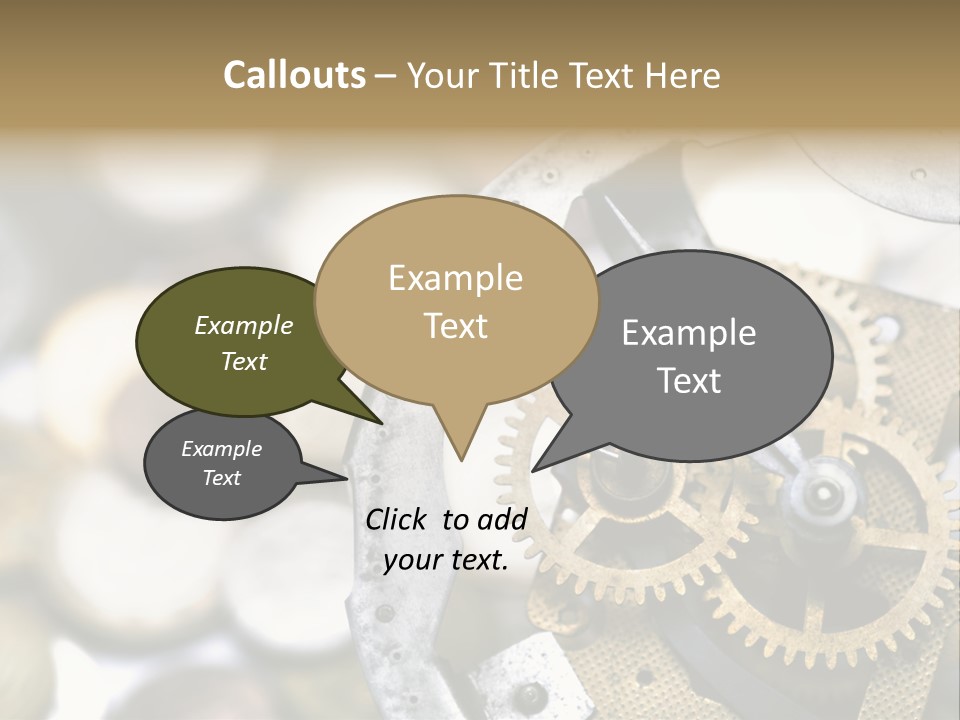 Callouts – Your Title Text Here

Example Text

Example Text

Example Text

Example Text

Click to add your text.